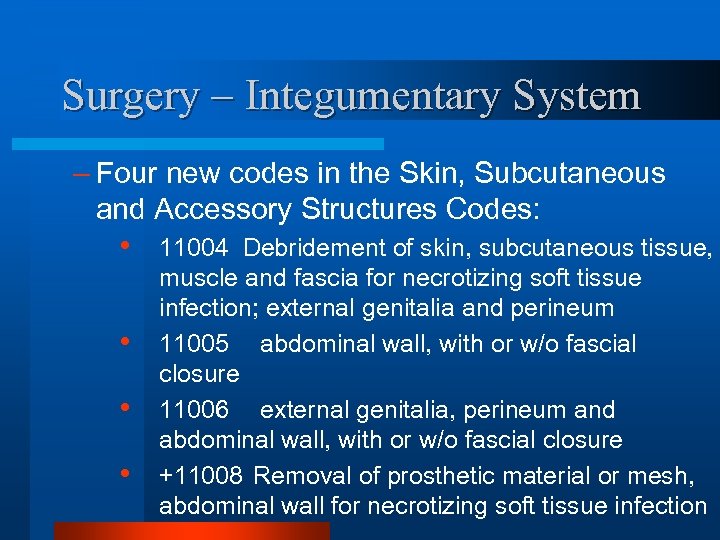 Surgery – Integumentary System

– Four new codes in the Skin, Subcutaneous and Accessory Structures Codes:

• 11004 Debridement of skin, subcutaneous tissue, muscle and fascia for necrotizing soft tissue infection; external genitalia and perineum

• 11005 abdominal wall, with or w/o fascial closure

• 11006 external genitalia, perineum and abdominal wall, with or w/o fascial closure

• +11008 Removal of prosthetic material or mesh, abdominal wall for necrotizing soft tissue infection